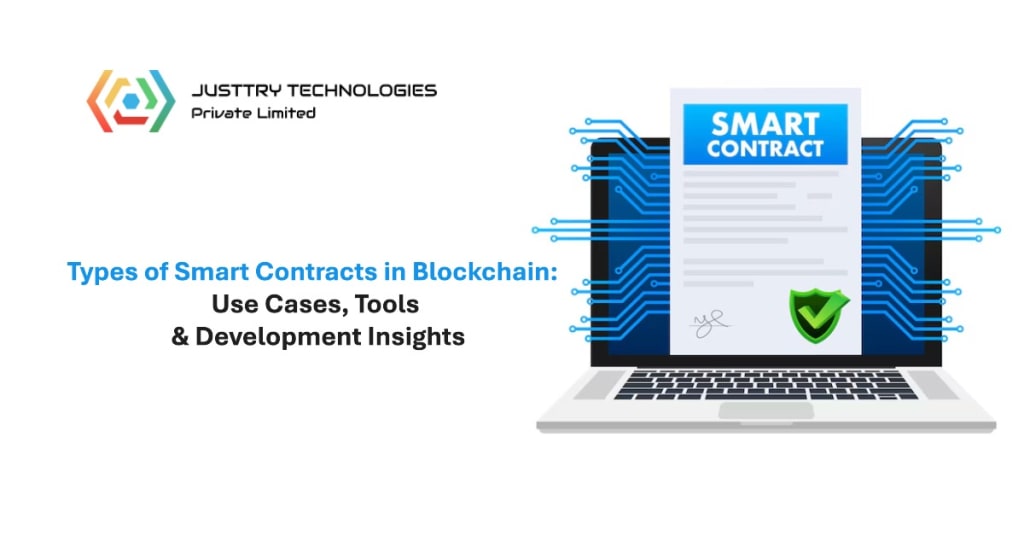 JUSTTRY TECHNOLOGIES
Private Limited

SMART CONTRACT

Types of Smart Contracts in Blockchain:
Use Cases, Tools
& Development Insights